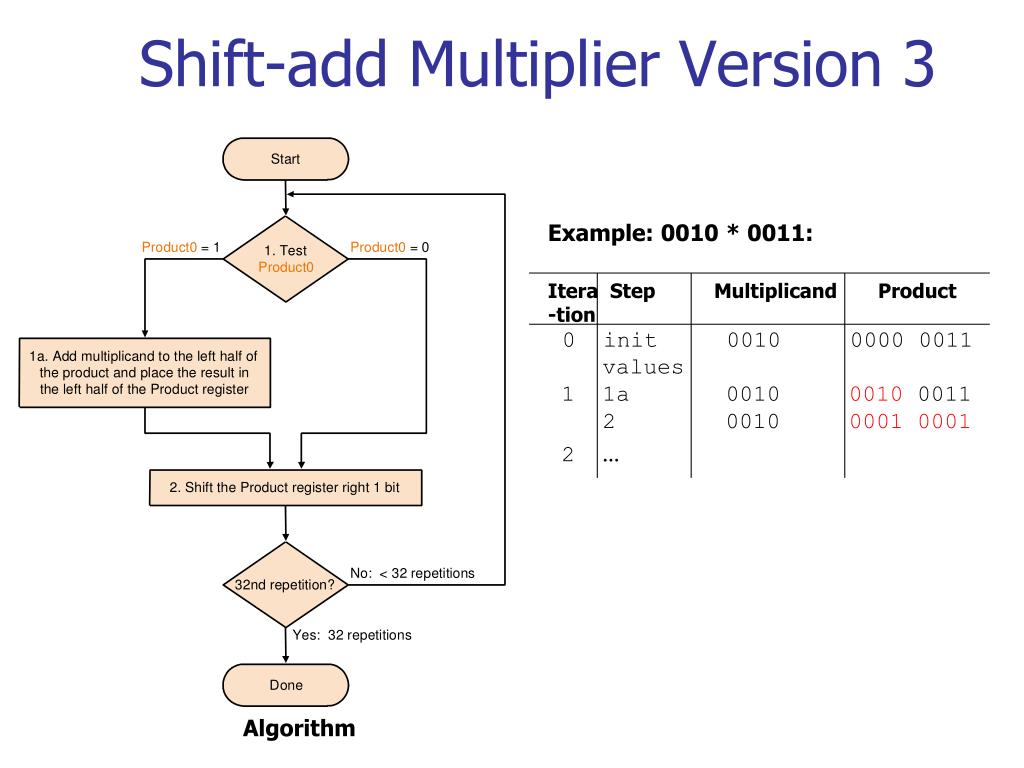 Shift-add Multiplier Version 3

Start

Product0 = 1

1. Test Product0

Product0 = 0

1a. Add multiplicand to the left half of the product and place the result in the left half of the Product register

2. Shift the Product register right 1 bit

32nd repetition?

No: < 32 repetitions

Yes: 32 repetitions

Done

Algorithm

Example: 0010 * 0011:

| Itera-tion | Step | Multiplicand | Product |
|---|---|---|---|
| 0 | init values | 0010 | 0000 0011 |
| 1 | 1a | 0010 | 0010 0011 |
| | 2 | 0010 | 0001 0001 |
| 2 | … | | |